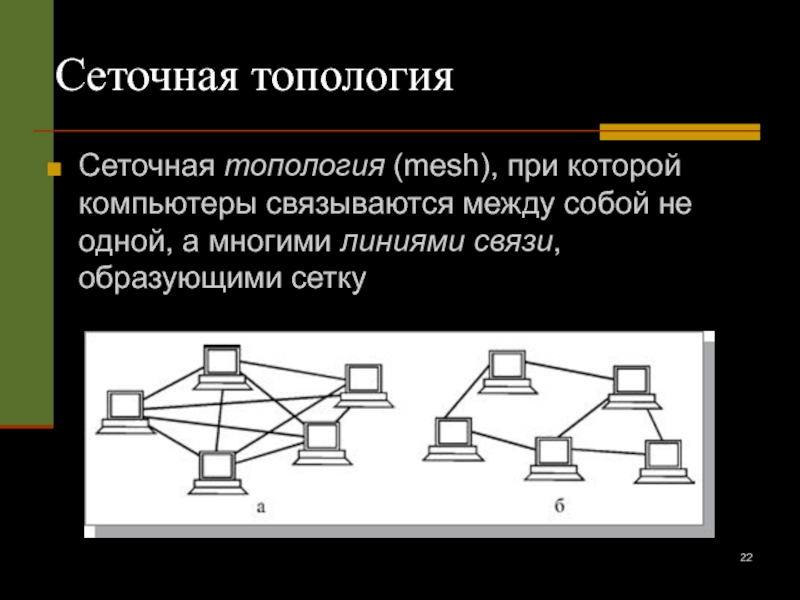 Сеточная топология

Сеточная топология (mesh), при которой компьютеры связываются между собой не одной, а многими линиями связи, образующими сетку

а

б

22